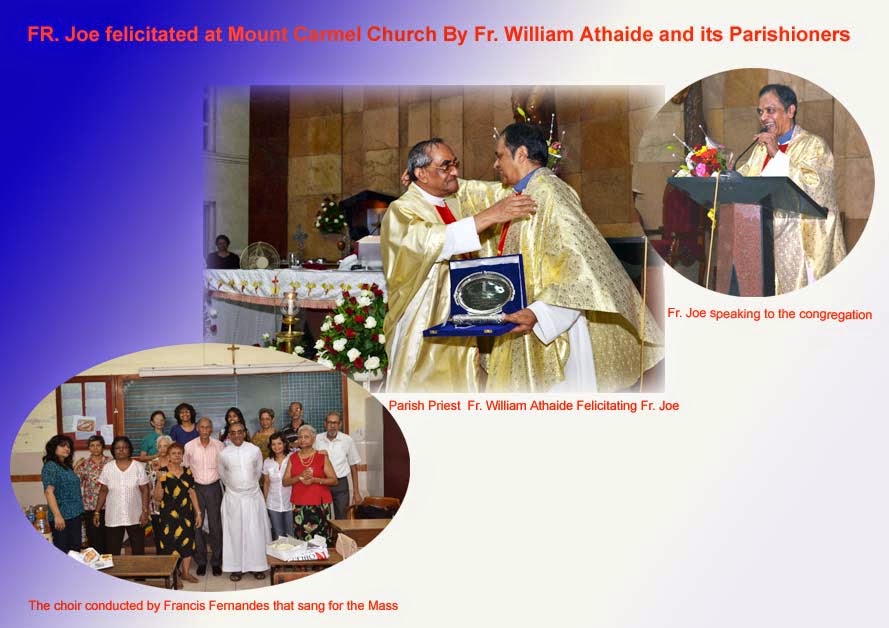 FR. Joe felicitated at Mount Carmel Church By Fr. William Athaide and its Parishioners

Fr. Joe speaking to the congregation

Parish Priest Fr. William Athaide Felicitating Fr. Joe

The choir conducted by Francis Fernandes that sang for the Mass